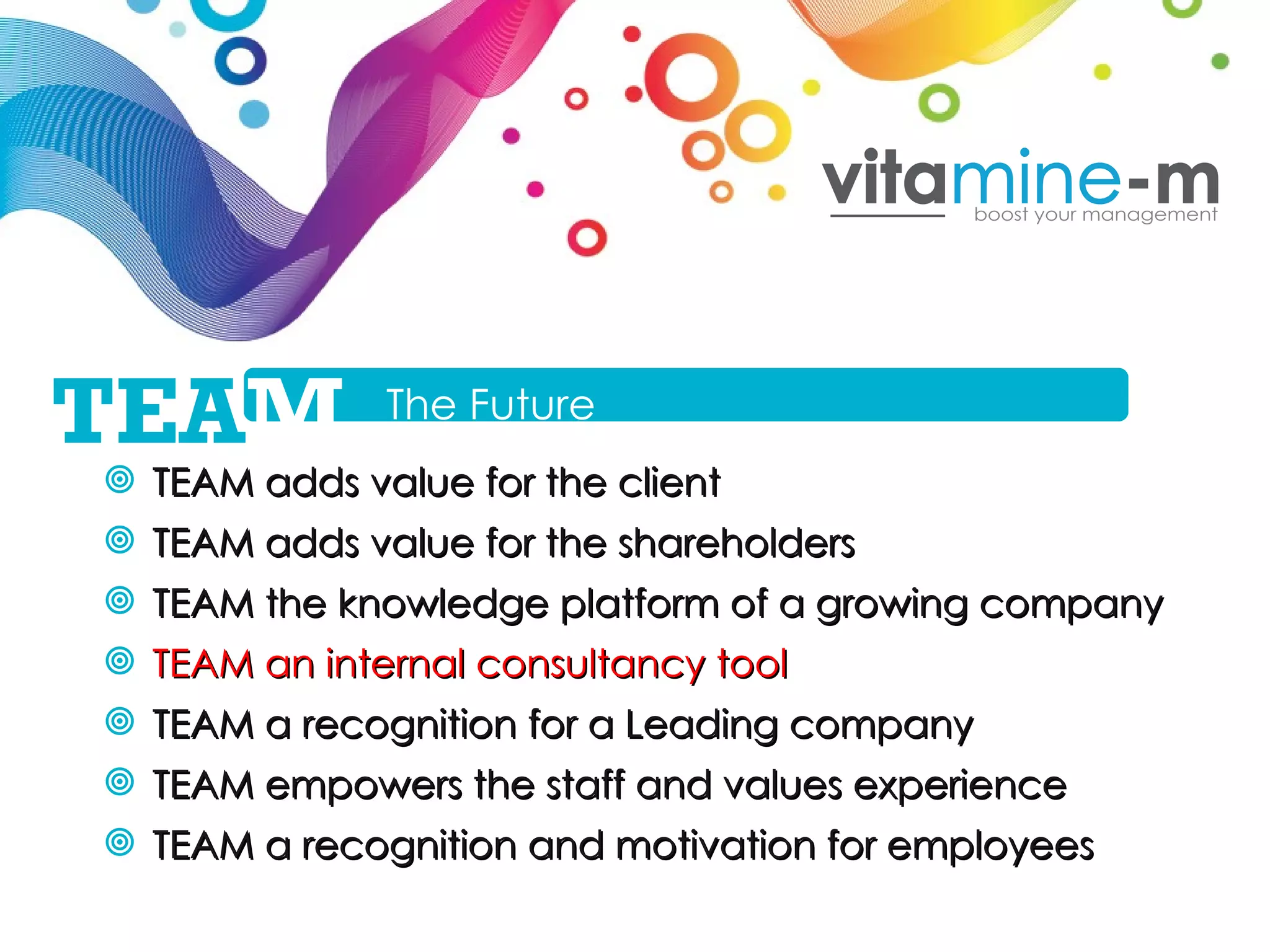 vitamine-m
boost your management

TEAM The Future

TEAM adds value for the client
TEAM adds value for the shareholders
TEAM the knowledge platform of a growing company
TEAM an internal consultancy tool
TEAM a recognition for a Leading company
TEAM empowers the staff and values experience
TEAM a recognition and motivation for employees